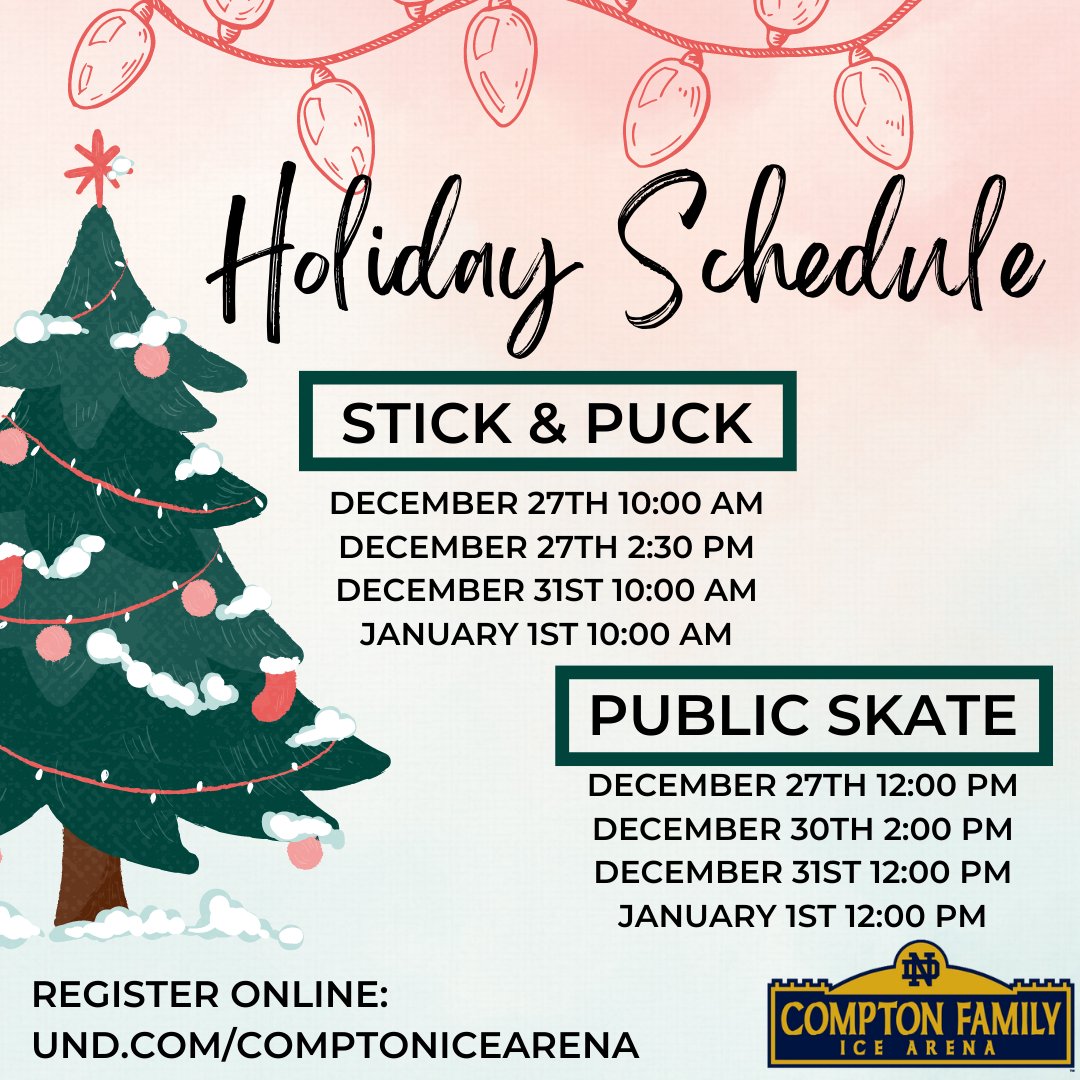 Holiday Schedule

STICK & PUCK

DECEMBER 27TH 10:00 AM
DECEMBER 27TH 2:30 PM
DECEMBER 31ST 10:00 AM
JANUARY 1ST 10:00 AM

PUBLIC SKATE

DECEMBER 27TH 12:00 PM
DECEMBER 30TH 2:00 PM
DECEMBER 31ST 12:00 PM
JANUARY 1ST 12:00 PM

REGISTER ONLINE:
UND.COM/COMPTONICEARENA

ND
COMPTON FAMILY
ICE ARENA